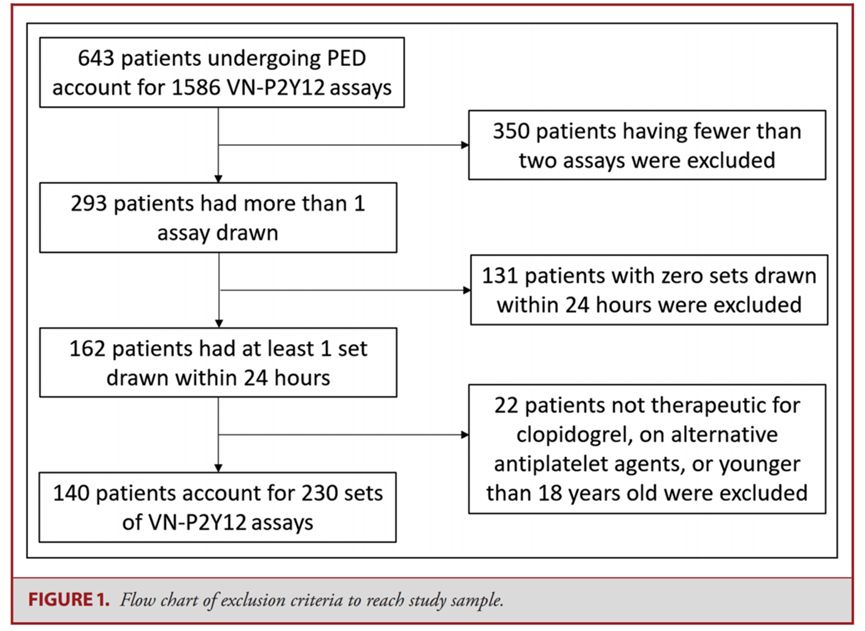 643 patients undergoing PED account for 1586 VN-P2Y12 assays

350 patients having fewer than two assays were excluded

293 patients had more than 1 assay drawn

131 patients with zero sets drawn within 24 hours were excluded

162 patients had at least 1 set drawn within 24 hours

22 patients not therapeutic for clopidogrel, on alternative antiplatelet agents, or younger than 18 years old were excluded

140 patients account for 230 sets of VN-P2Y12 assays

FIGURE 1. Flow chart of exclusion criteria to reach study sample.